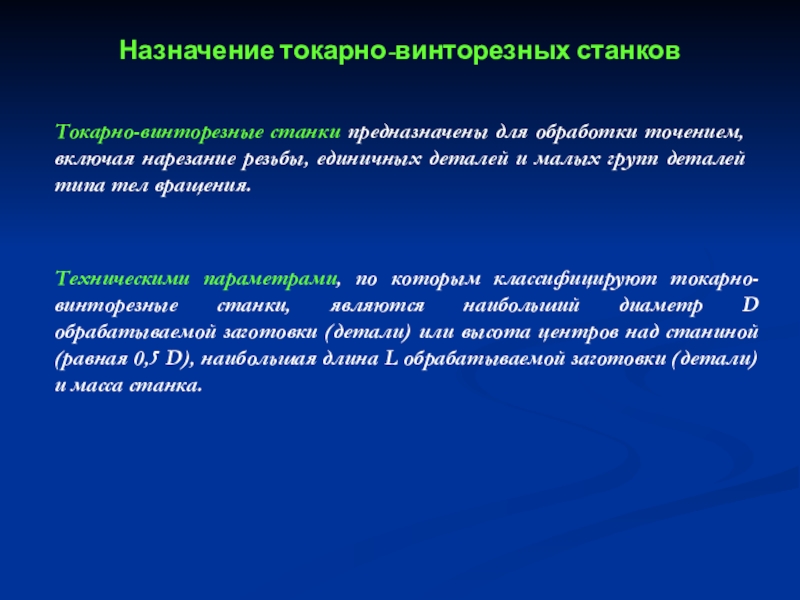 Назначение токарно-винторезных станков

Токарно-винторезные станки предназначены для обработки точением, включая нарезание резьбы, единичных деталей и малых групп деталей типа тел вращения.

Техническими параметрами, по которым классифицируют токарно-винторезные станки, являются наибольший диаметр D обрабатываемой заготовки (детали) или высота центров над станиной (равная 0,5 D), наибольшая длина L обрабатываемой заготовки (детали) и масса станка.